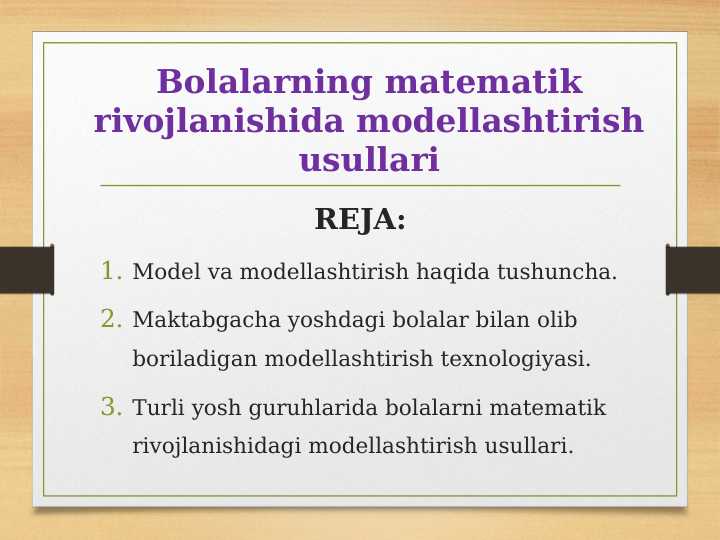 Bolalarning matematik rivojlanishida modellashtirish usullari

REJA:

1. Model va modellashtirish haqida tushuncha.
2. Maktabgacha yoshdagi bolalar bilan olib boriladigan modellashtirish texnologiyasi.
3. Turli yosh guruhlarida bolalarni matematik rivojlanishidagi modellashtirish usullari.